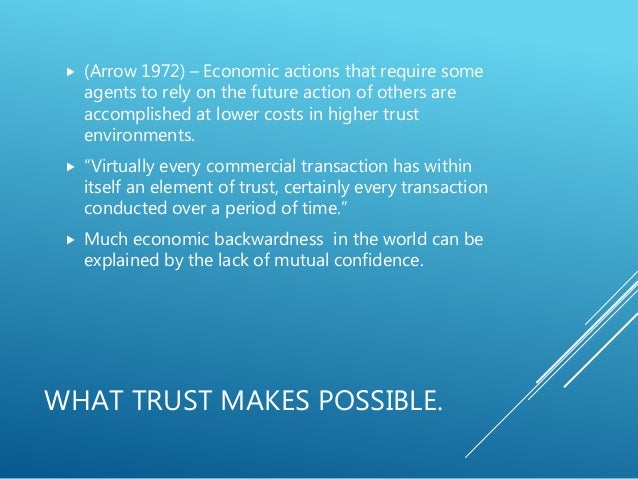 ▸ (Arrow 1972) – Economic actions that require some agents to rely on the future action of others are accomplished at lower costs in higher trust environments.

▸ “Virtually every commercial transaction has within itself an element of trust, certainly every transaction conducted over a period of time.”

▸ Much economic backwardness in the world can be explained by the lack of mutual confidence.

WHAT TRUST MAKES POSSIBLE.